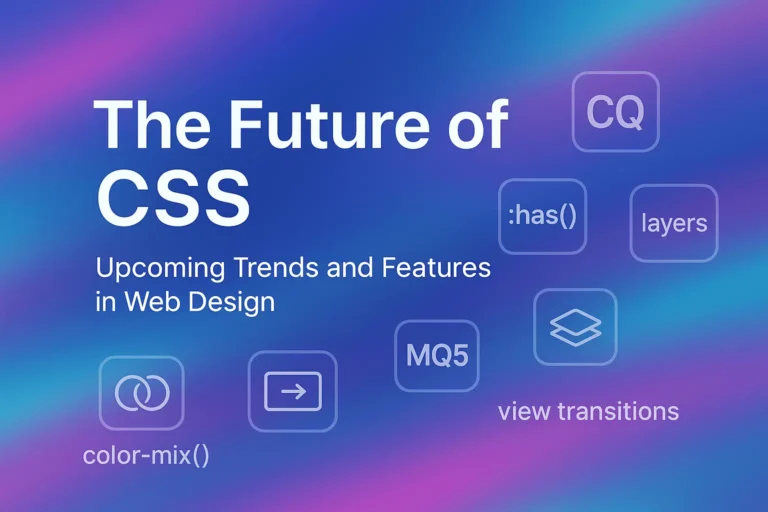 The Future of CSS

Upcoming Trends and Features in Web Design

CQ

:has()

layers

MQ5

view transitions

color-mix()